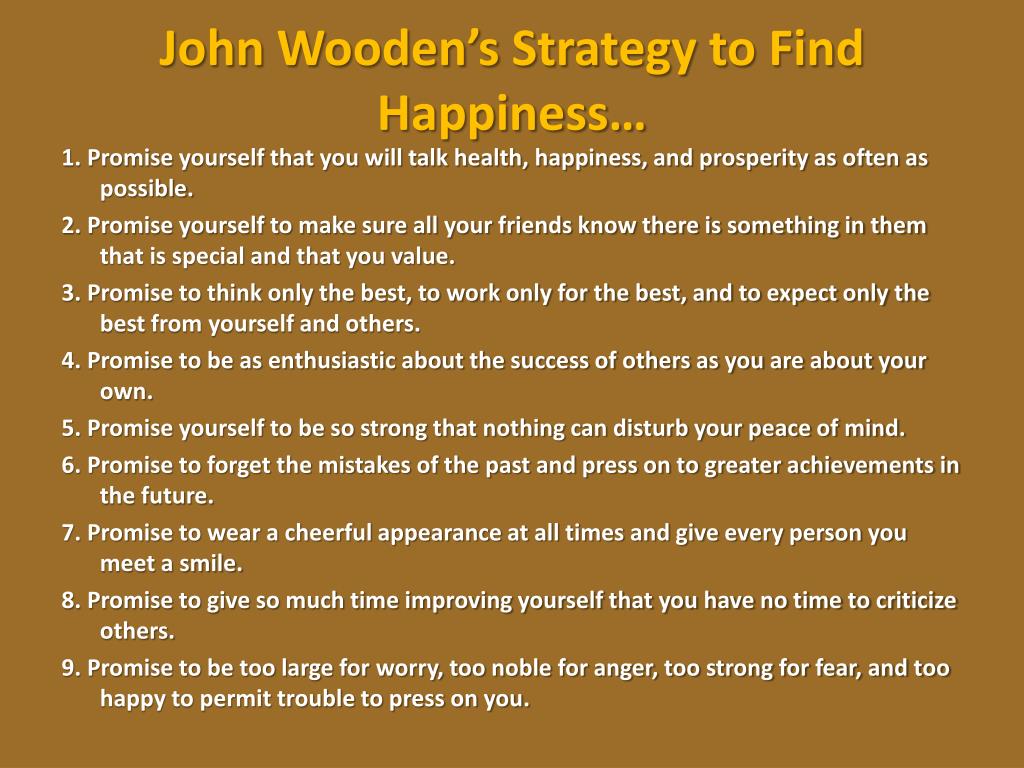 John Wooden’s Strategy to Find Happiness…

1. Promise yourself that you will talk health, happiness, and prosperity as often as possible.

2. Promise yourself to make sure all your friends know there is something in them that is special and that you value.

3. Promise to think only the best, to work only for the best, and to expect only the best from yourself and others.

4. Promise to be as enthusiastic about the success of others as you are about your own.

5. Promise yourself to be so strong that nothing can disturb your peace of mind.

6. Promise to forget the mistakes of the past and press on to greater achievements in the future.

7. Promise to wear a cheerful appearance at all times and give every person you meet a smile.

8. Promise to give so much time improving yourself that you have no time to criticize others.

9. Promise to be too large for worry, too noble for anger, too strong for fear, and too happy to permit trouble to press on you.